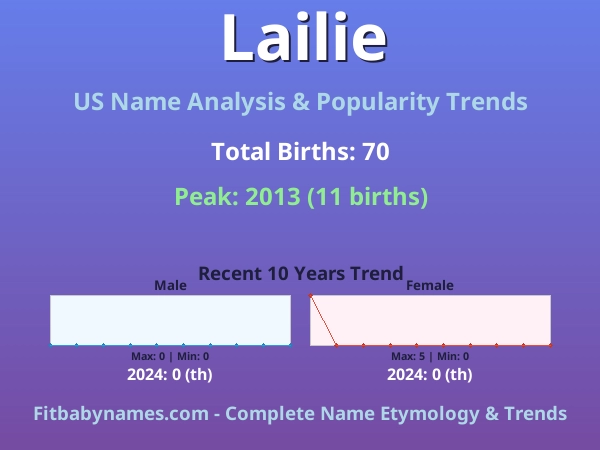 Lailie

US Name Analysis & Popularity Trends

Total Births: 70

Peak: 2013 (11 births)

Recent 10 Years Trend

Male

Max: 0 | Min: 0

2024: 0 (th)

Female

Max: 5 | Min: 0

2024: 0 (th)

Fitbabynames.com - Complete Name Etymology & Trends